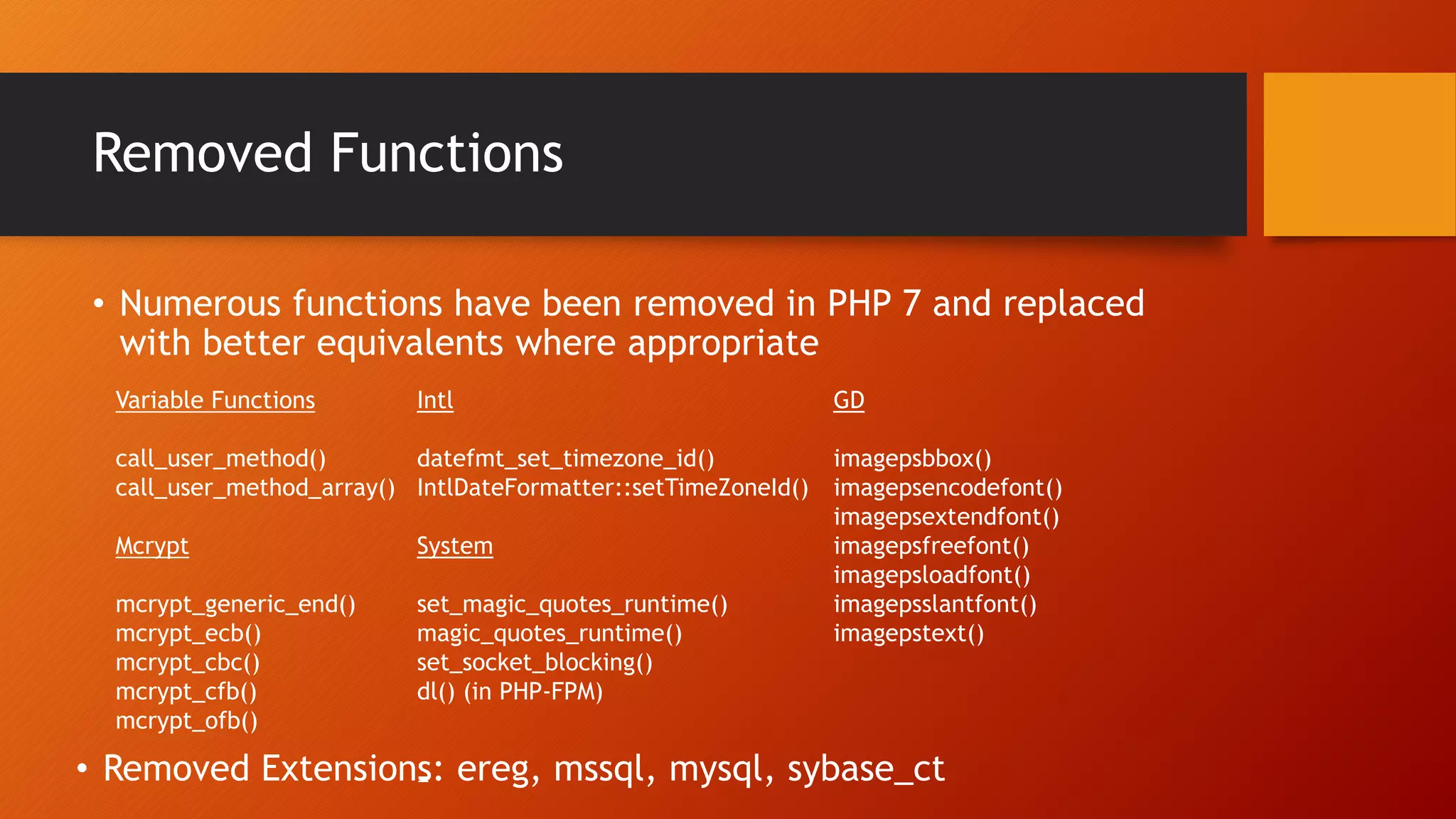 Removed Functions

• Numerous functions have been removed in PHP 7 and replaced with better equivalents where appropriate

Variable Functions

call_user_method()
call_user_method_array()

Mcrypt

mcrypt_generic_end()
mcrypt_ecb()
mcrypt_cbc()
mcrypt_cfb()
mcrypt_ofb()

Intl

datefmt_set_timezone_id()
IntlDateFormatter::setTimeZoneId()

System

set_magic_quotes_runtime()
magic_quotes_runtime()
set_socket_blocking()
dl() (in PHP-FPM)

GD

imagepsbbox()
imagepsencodefont()
imagepsextendfont()
imagepsfreefont()
imagepsloadfont()
imagepsslantfont()
imagepstext()

• Removed Extensions: ereg, mssql, mysql, sybase_ct